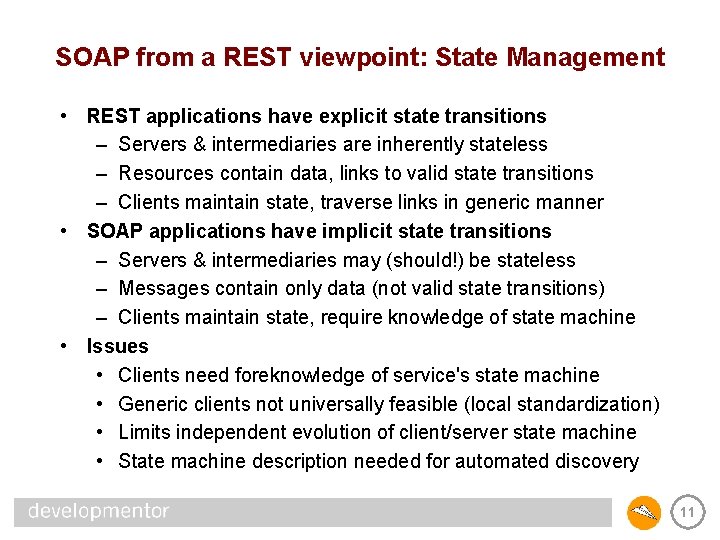 SOAP from a REST viewpoint: State Management

• REST applications have explicit state transitions
– Servers & intermediaries are inherently stateless
– Resources contain data, links to valid state transitions
– Clients maintain state, traverse links in generic manner
• SOAP applications have implicit state transitions
– Servers & intermediaries may (should!) be stateless
– Messages contain only data (not valid state transitions)
– Clients maintain state, require knowledge of state machine
• Issues
• Clients need foreknowledge of service's state machine
• Generic clients not universally feasible (local standardization)
• Limits independent evolution of client/server state machine
• State machine description needed for automated discovery

developmentor

11